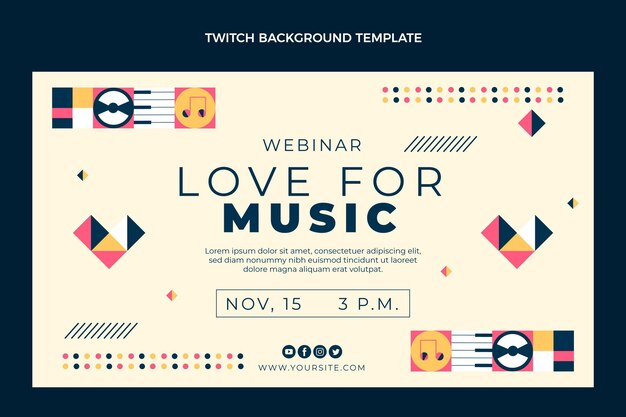 TWITCH BACKGROUND TEMPLATE

WEBINAR

LOVE FOR

MUSIC

Lorem ipsum dolor sit amet, consectetuer adipiscing elit, sed diam nonummy nibh euismod tincidunt ut laoreet dolore magna aliquam erat volutpat.

NOV, 15 3 P.M.

WWW.YOURSITE.COM